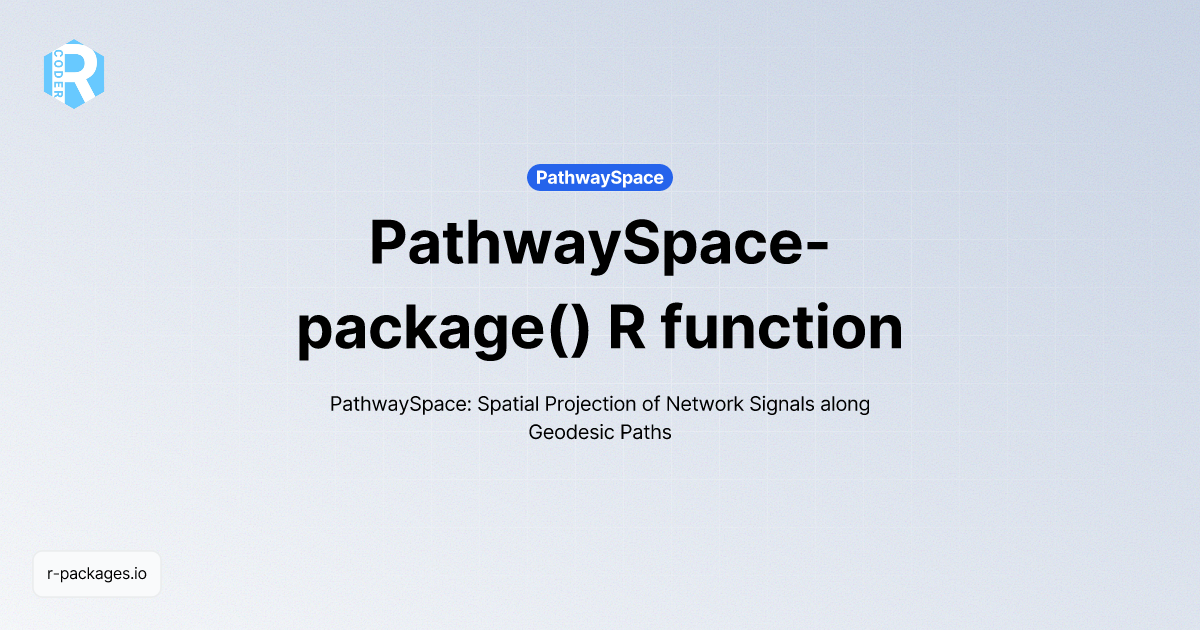 R
CODER

PathwaySpace

PathwaySpace-package() R function

PathwaySpace: Spatial Projection of Network Signals along Geodesic Paths

r-packages.io